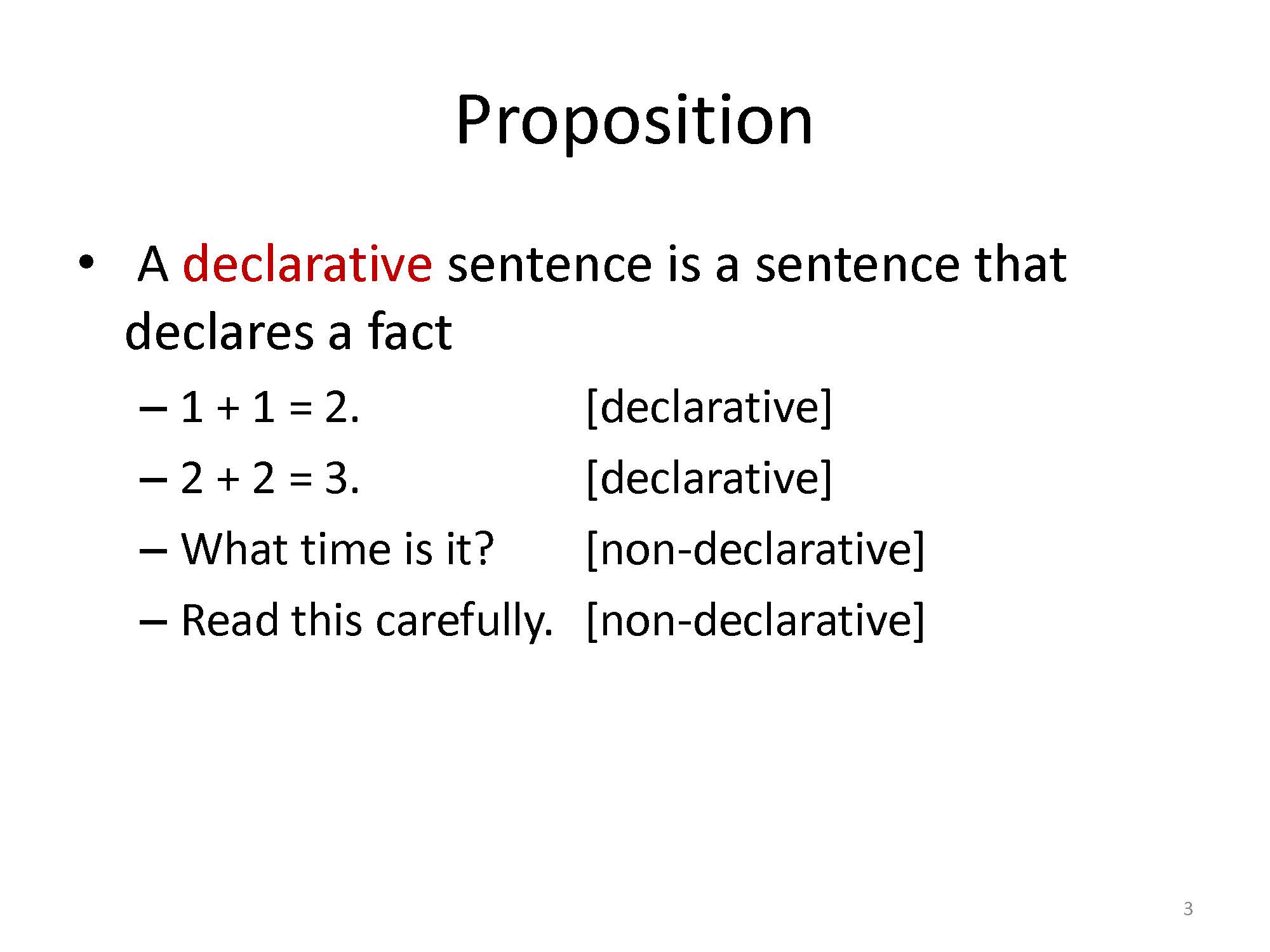 Proposition

• A declarative sentence is a sentence that declares a fact
– $1 + 1 = 2$. [declarative]
– $2 + 2 = 3$. [declarative]
– What time is it? [non-declarative]
– Read this carefully. [non-declarative]

3